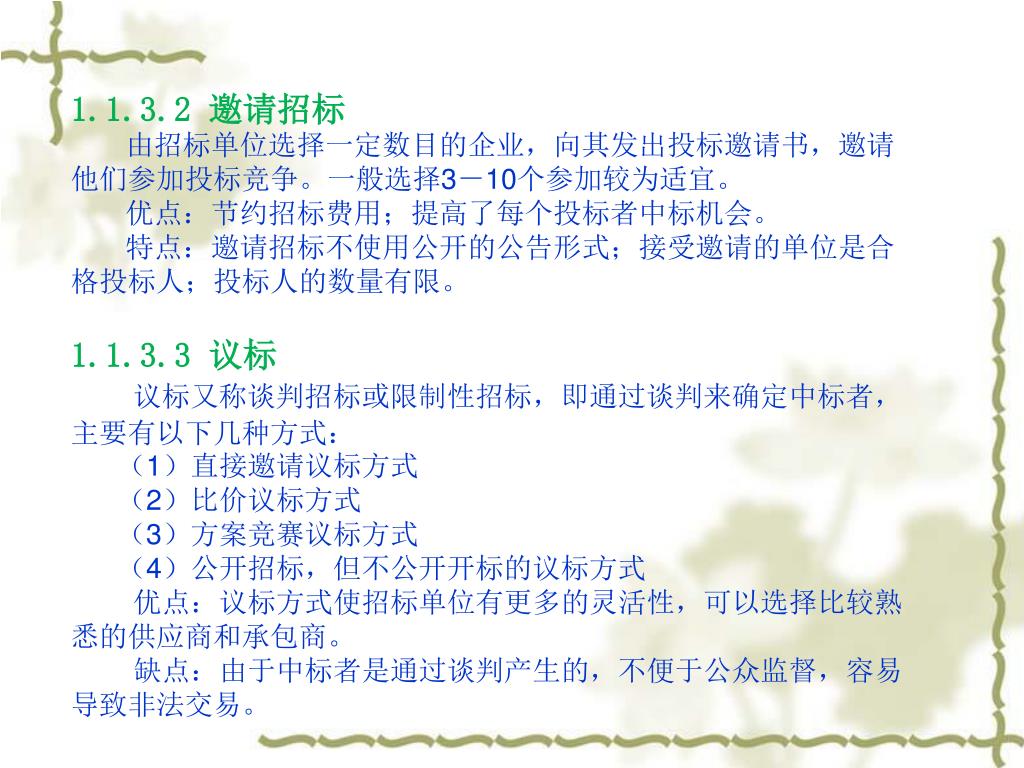 1.1.3.2 邀请招标

由招标单位选择一定数目的企业，向其发出投标邀请书，邀请他们参加投标竞争。一般选择3－10个参加较为适宜。

优点：节约招标费用；提高了每个投标者中标机会。

特点：邀请招标不使用公开的公告形式；接受邀请的单位是合格投标人；投标人的数量有限。

1.1.3.3 议标

议标又称谈判招标或限制性招标，即通过谈判来确定中标者，主要有以下几种方式：

（1）直接邀请议标方式

（2）比价议标方式

（3）方案竞赛议标方式

（4）公开招标，但不公开开标的议标方式

优点：议标方式使招标单位有更多的灵活性，可以选择比较熟悉的供应商和承包商。

缺点：由于中标者是通过谈判产生的，不便于公众监督，容易导致非法交易。